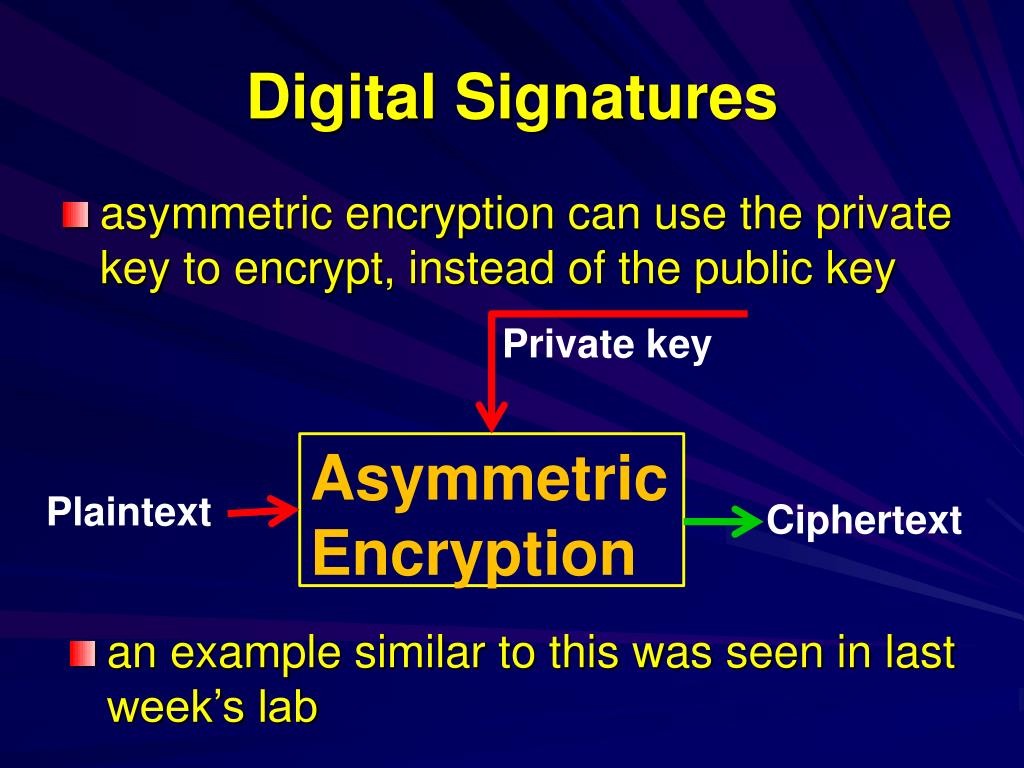 Digital Signatures

asymmetric encryption can use the private key to encrypt, instead of the public key

Private key

Plaintext

Asymmetric Encryption

Ciphertext

an example similar to this was seen in last week’s lab